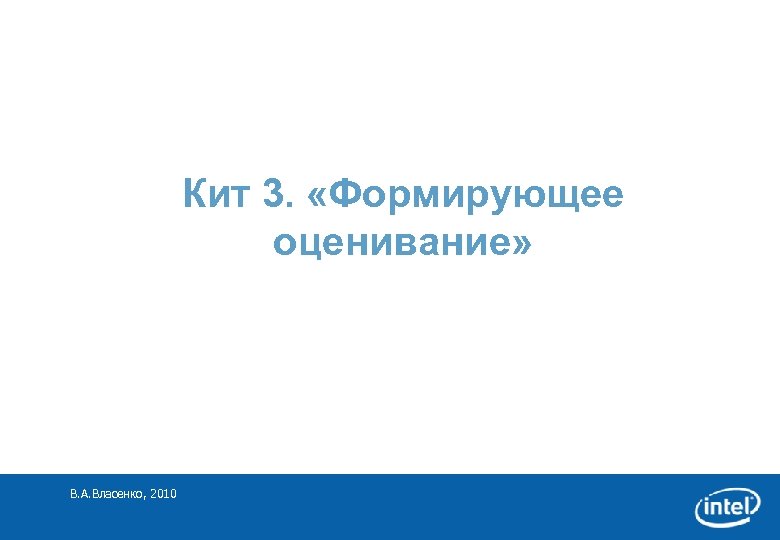 Кит 3. «Формирующее оценивание»

В.А.Власенко, 2010

intel